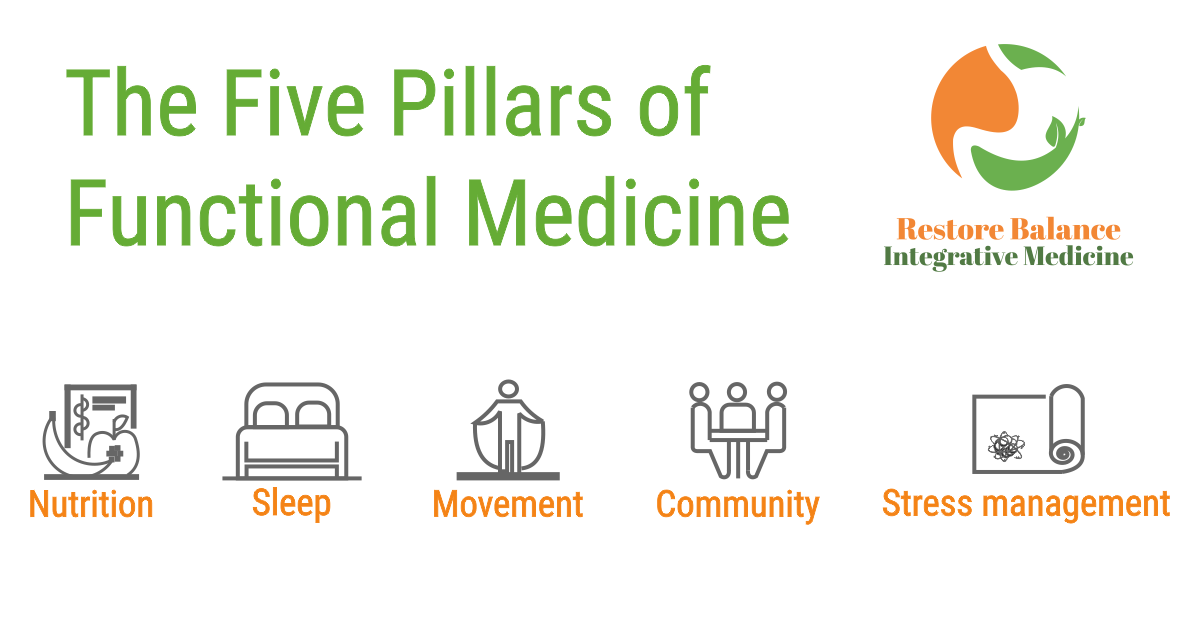 The Five Pillars of Functional Medicine

Restore Balance
Integrative Medicine

Nutrition

Sleep

Movement

Community

Stress management